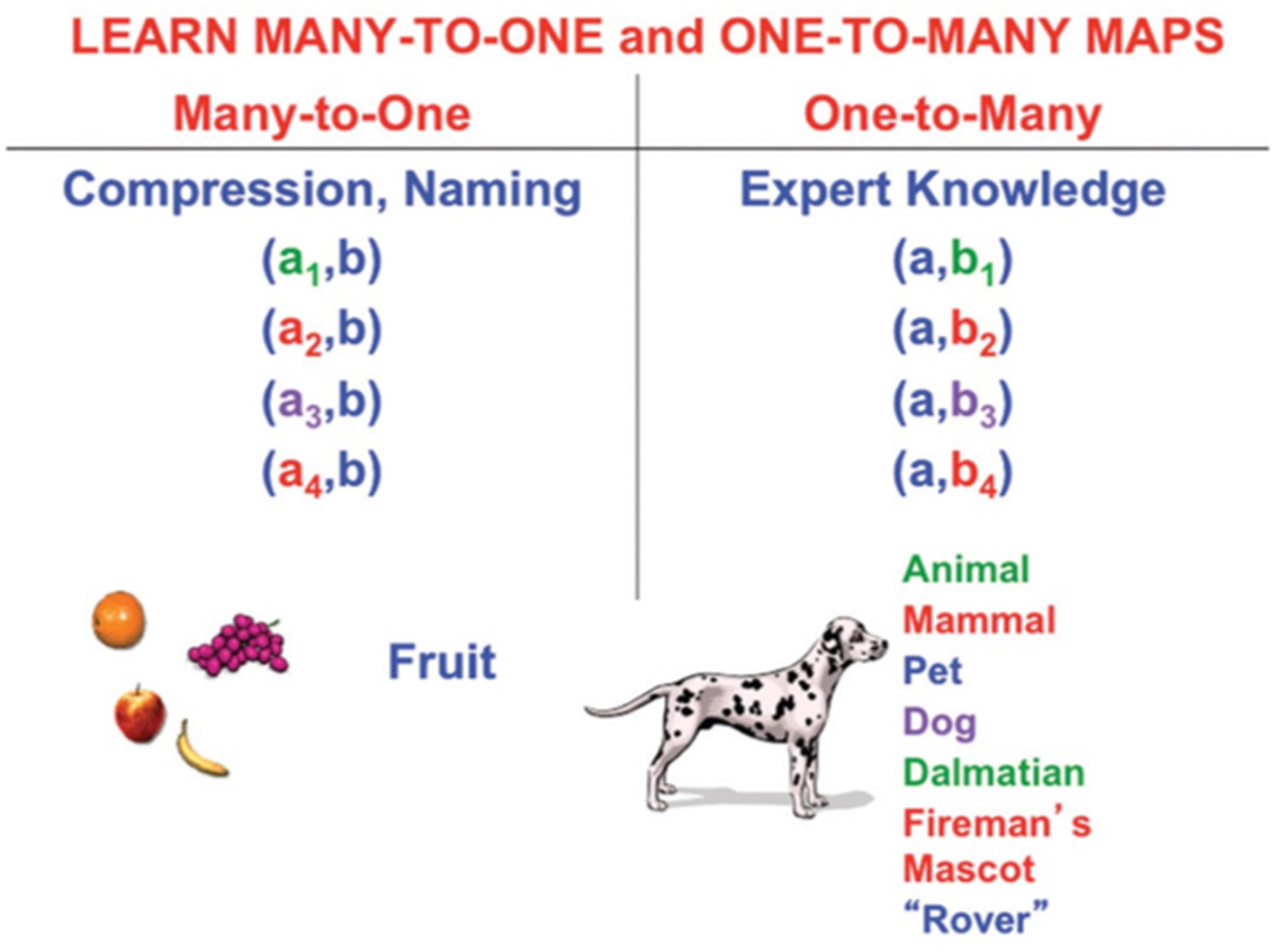 LEARN MANY-TO-ONE and ONE-TO-MANY MAPS

Many-to-One

Compression, Naming

$(a_1,b)$
$(a_2,b)$
$(a_3,b)$
$(a_4,b)$

Fruit

One-to-Many

Expert Knowledge

$(a,b_1)$
$(a,b_2)$
$(a,b_3)$
$(a,b_4)$

Animal
Mammal
Pet
Dog
Dalmatian
Fireman's Mascot
"Rover"